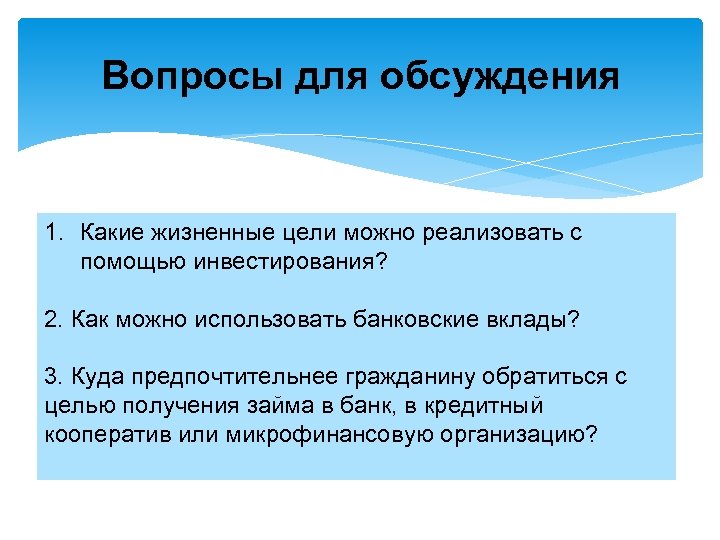 Вопросы для обсуждения

1. Какие жизненные цели можно реализовать с помощью инвестирования?

2. Как можно использовать банковские вклады?

3. Куда предпочтительнее гражданину обратиться с целью получения займа в банк, в кредитный кооператив или микрофинансовую организацию?